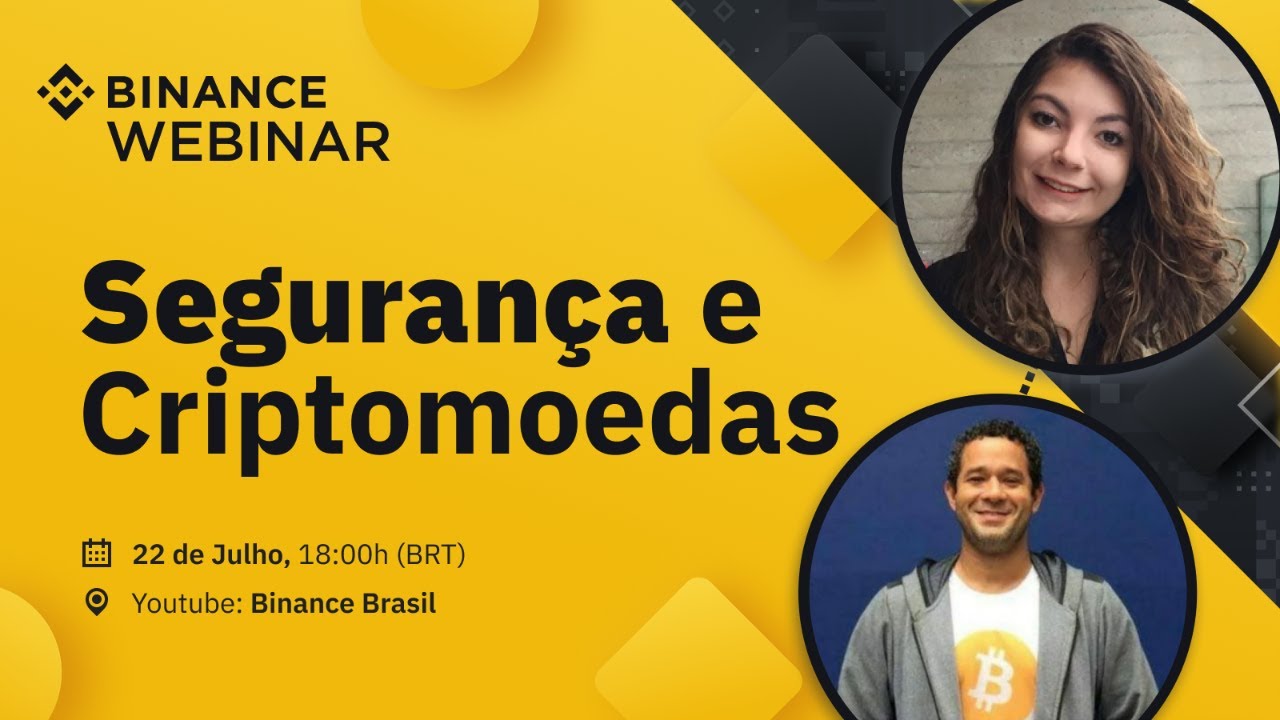 BINANCE
WEBINAR

Segurança e Criptomoedas

22 de Julho, 18:00h (BRT)

Youtube: Binance Brasil